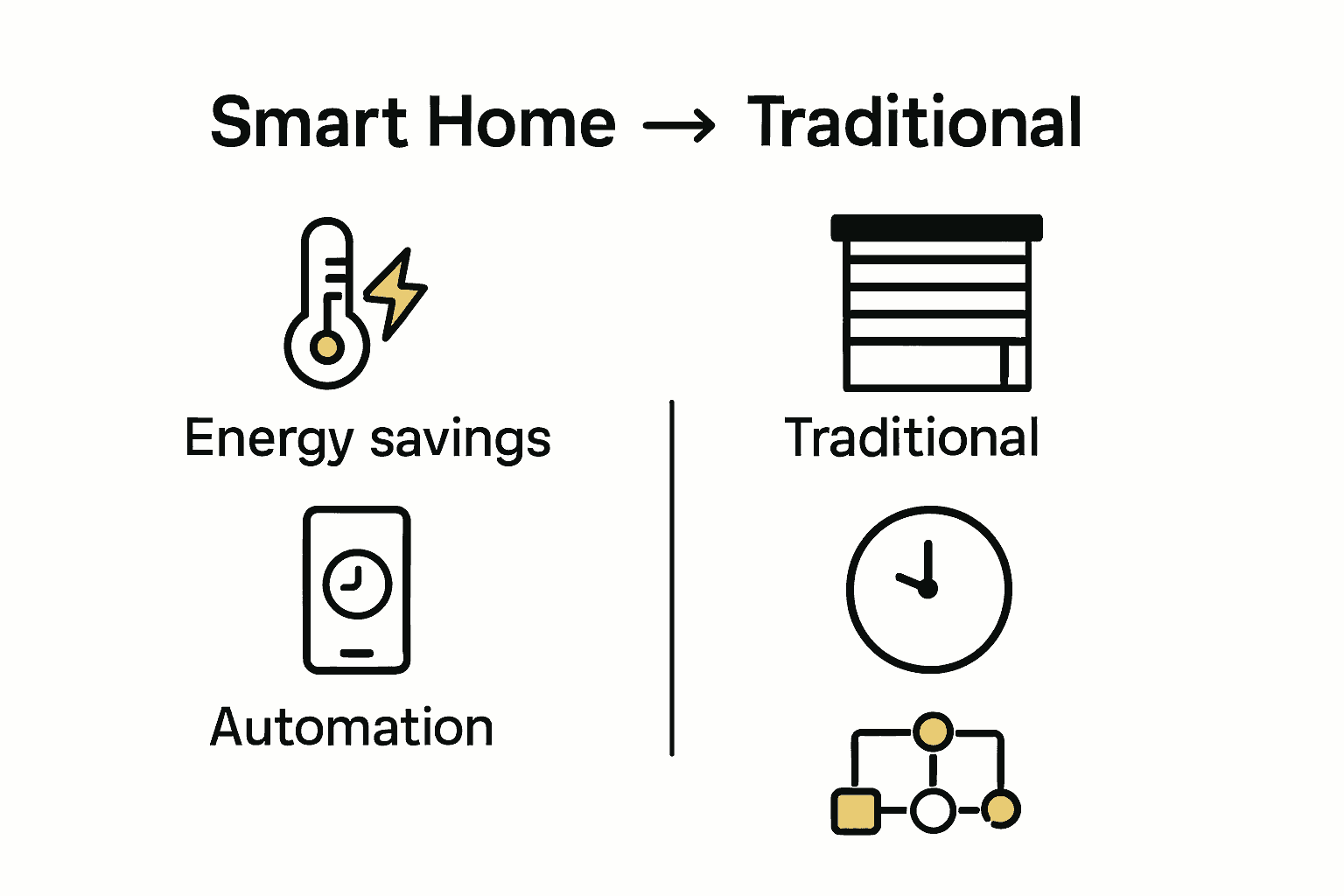 Smart Home → Traditional

Energy savings

Automation

Traditional